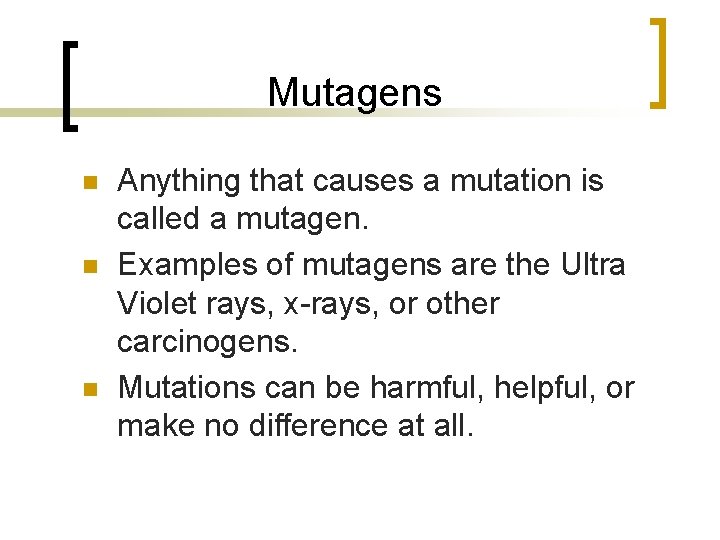 Mutagens

- Anything that causes a mutation is called a mutagen.
- Examples of mutagens are the Ultra Violet rays, x-rays, or other carcinogens.
- Mutations can be harmful, helpful, or make no difference at all.